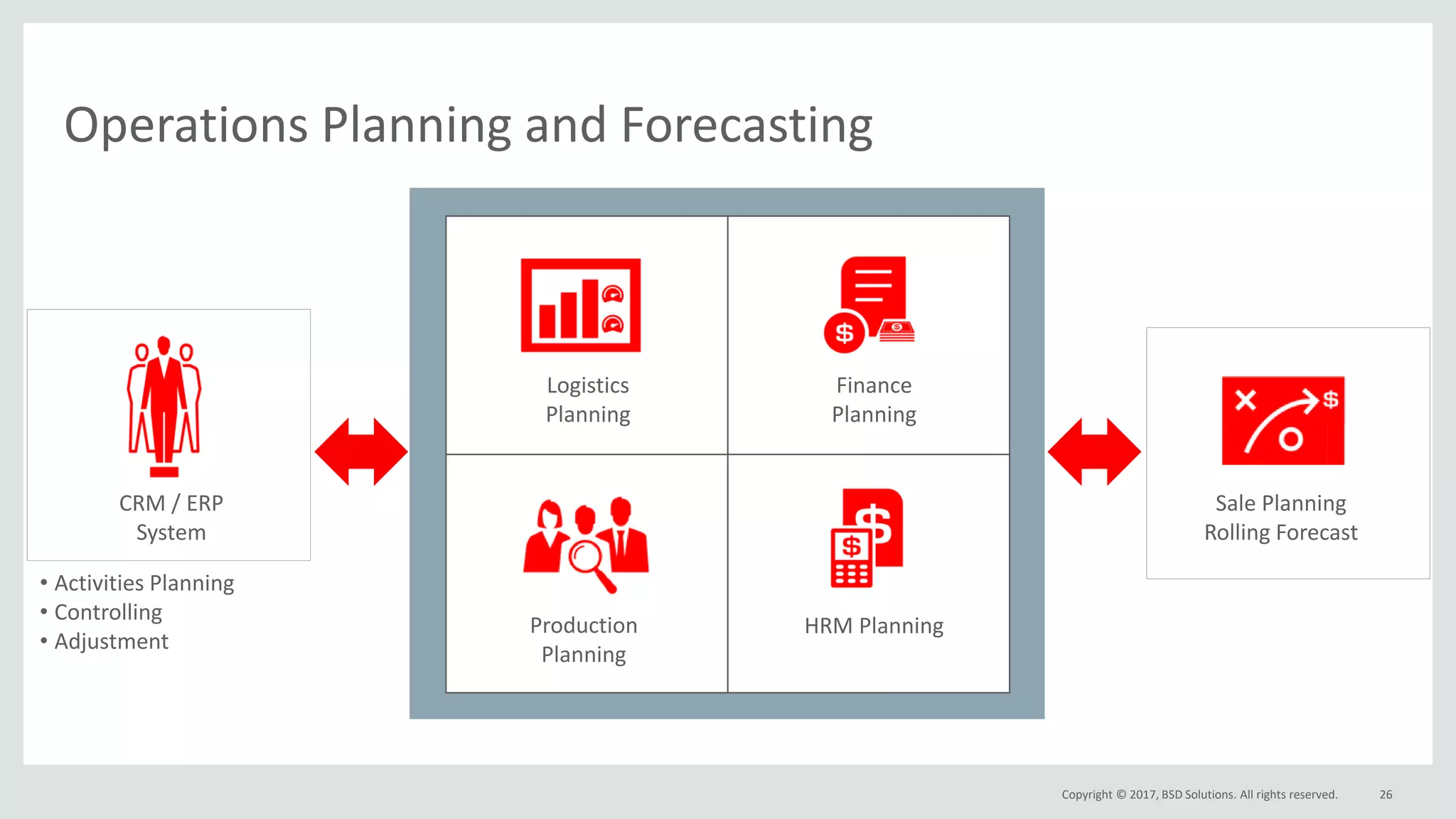 Operations Planning and Forecasting

CRM / ERP System

• Activities Planning
• Controlling
• Adjustment

Logistics Planning

Finance Planning

Production Planning

HRM Planning

Sale Planning Rolling Forecast

Copyright © 2017, BSD Solutions. All rights reserved. 26